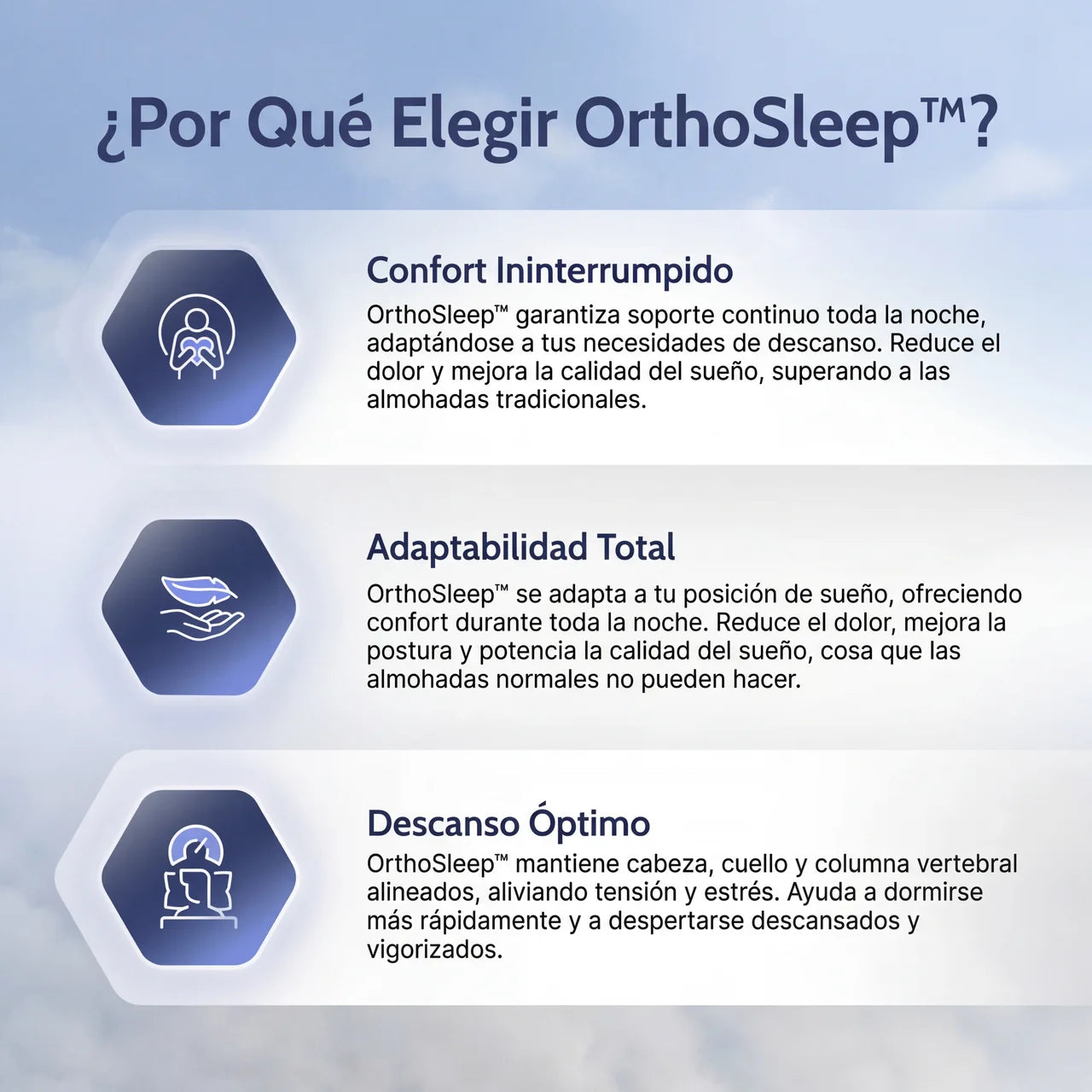 ¿Por Qué Elegir OrthoSleep™?

Confort Ininterrumpido

OrthoSleep™ garantiza soporte continuo toda la noche, adaptándose a tus necesidades de descanso. Reduce el dolor y mejora la calidad del sueño, superando a las almohadas tradicionales.

Adaptabilidad Total

OrthoSleep™ se adapta a tu posición de sueño, ofreciendo confort durante toda la noche. Reduce el dolor, mejora la postura y potencia la calidad del sueño, cosa que las almohadas normales no pueden hacer.

Descanso Óptimo

OrthoSleep™ mantiene cabeza, cuello y columna vertebral alineados, aliviando tensión y estrés. Ayuda a dormirse más rápidamente y a despertarse descansados y vigorizados.